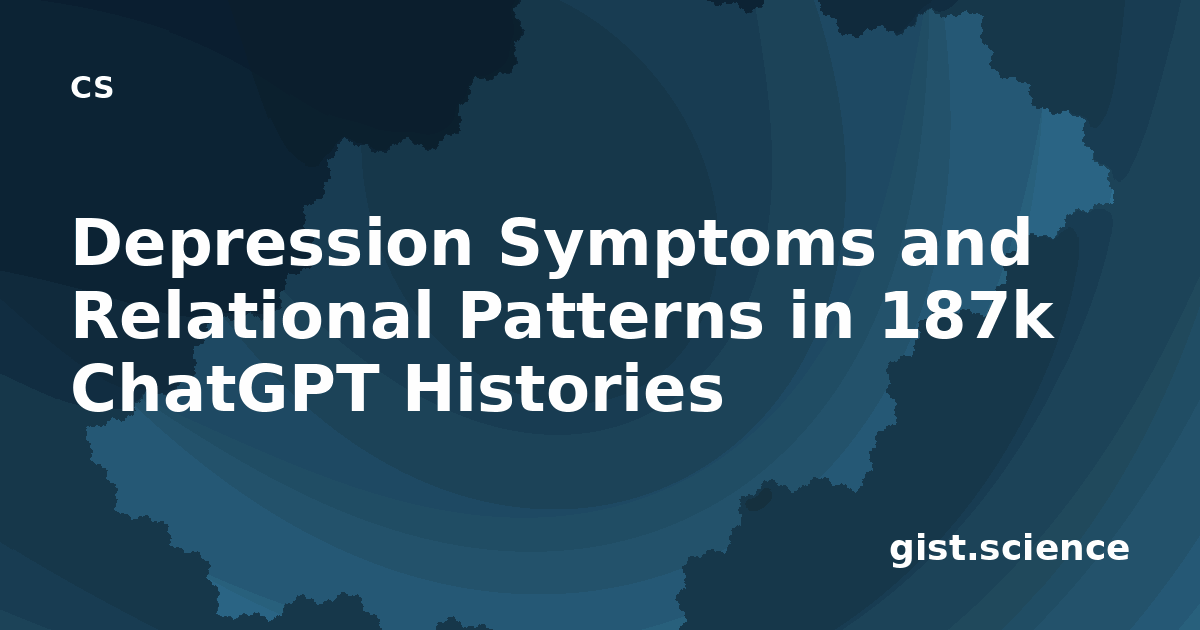 CS

Depression Symptoms and Relational Patterns in 187k ChatGPT Histories

gist.science